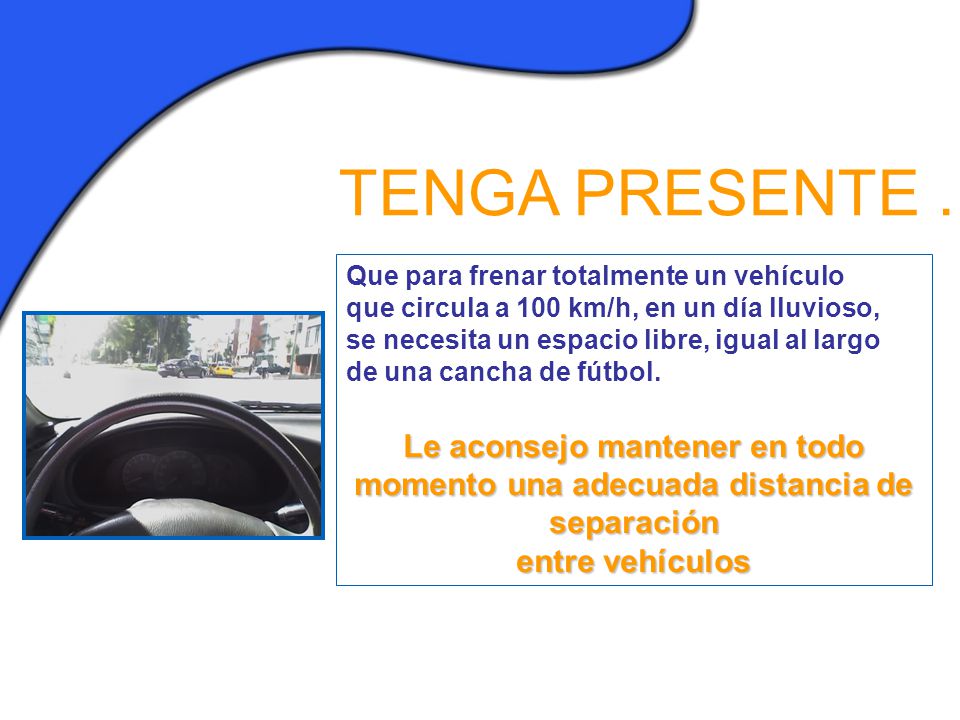 TENGA PRESENTE .

Que para frenar totalmente un vehículo que circula a 100 km/h, en un día lluvioso, se necesita un espacio libre, igual al largo de una cancha de fútbol.

Le aconsejo mantener en todo momento una adecuada distancia de separación
entre vehículos